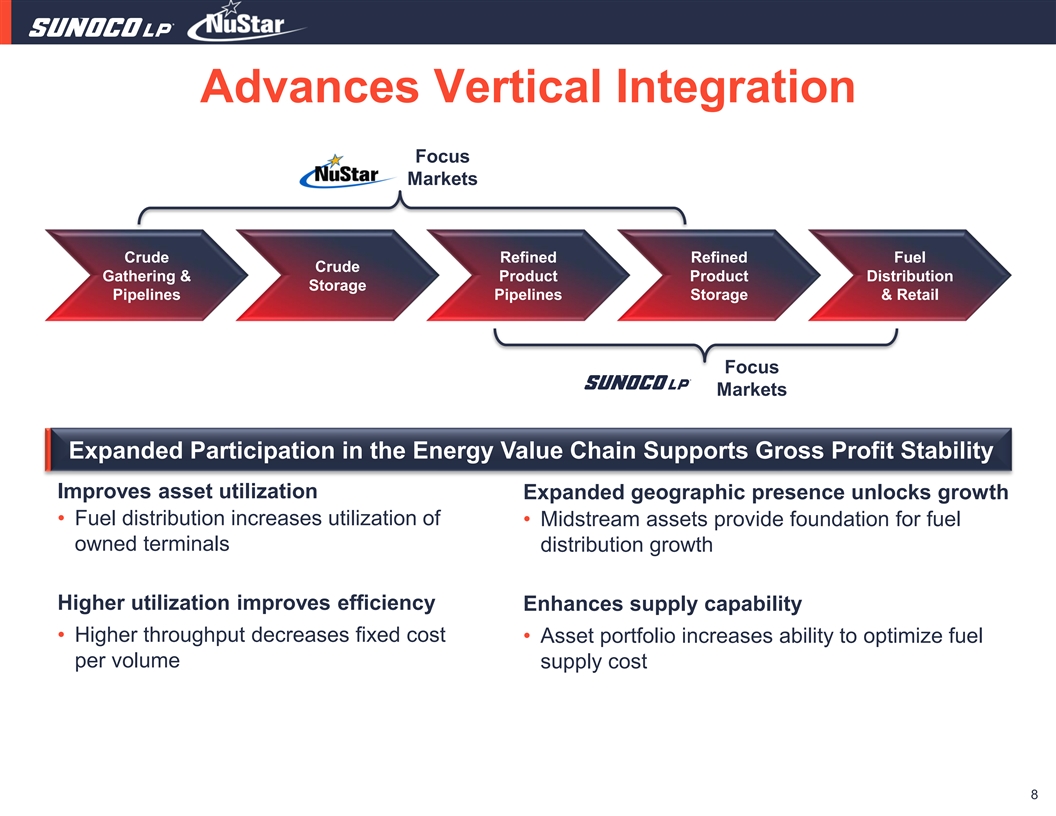 SUNOCO LP NuStar

Advances Vertical Integration

NuStar Focus Markets

Crude Gathering & Pipelines

Crude Storage

Refined Product Pipelines

Refined Product Storage

Fuel Distribution & Retail

SUNOCO LP Focus Markets

Expanded Participation in the Energy Value Chain Supports Gross Profit Stability

Improves asset utilization

• Fuel distribution increases utilization of owned terminals

Higher utilization improves efficiency

• Higher throughput decreases fixed cost per volume

Expanded geographic presence unlocks growth

• Midstream assets provide foundation for fuel distribution growth

Enhances supply capability

• Asset portfolio increases ability to optimize fuel supply cost

8